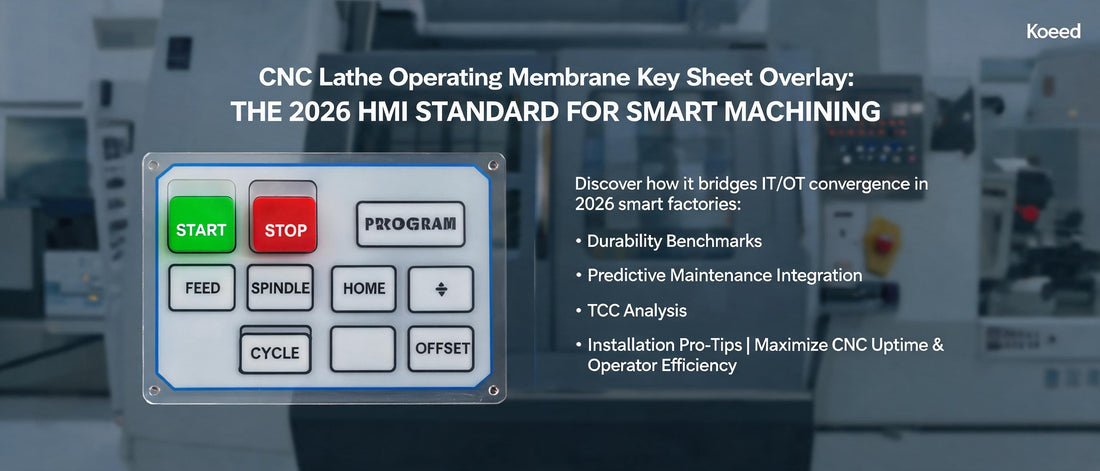 Koeed

CNC Lathe Operating Membrane Key Sheet Overlay:
THE 2026 HMI STANDARD FOR SMART MACHINING

START
STOP
PROGRAM
FEED
SPINDLE
HOME
CYCLE
OFFSET

Discover how it bridges IT/OT convergence in 2026 smart factories:

• Durability Benchmarks
• Predictive Maintenance Integration
• TCC Analysis
• Installation Pro-Tips | Maximize CNC Uptime & Operator Efficiency